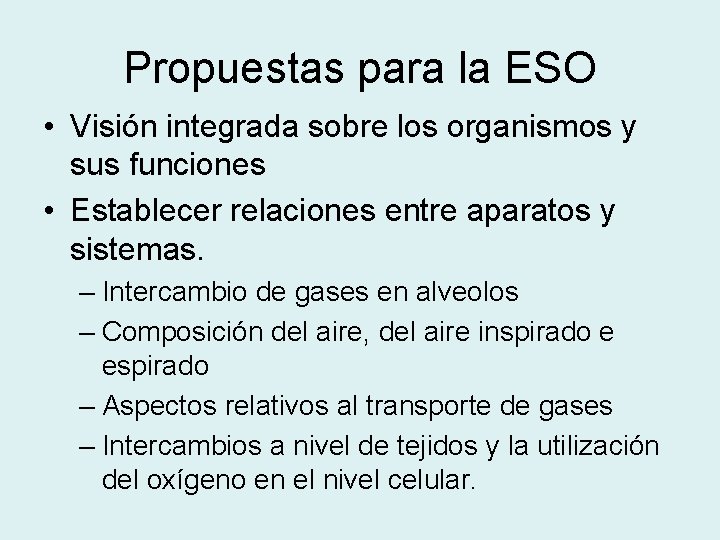 Propuestas para la ESO

• Visión integrada sobre los organismos y sus funciones
• Establecer relaciones entre aparatos y sistemas.
– Intercambio de gases en alveolos
– Composición del aire, del aire inspirado e espirado
– Aspectos relativos al transporte de gases
– Intercambios a nivel de tejidos y la utilización del oxígeno en el nivel celular.